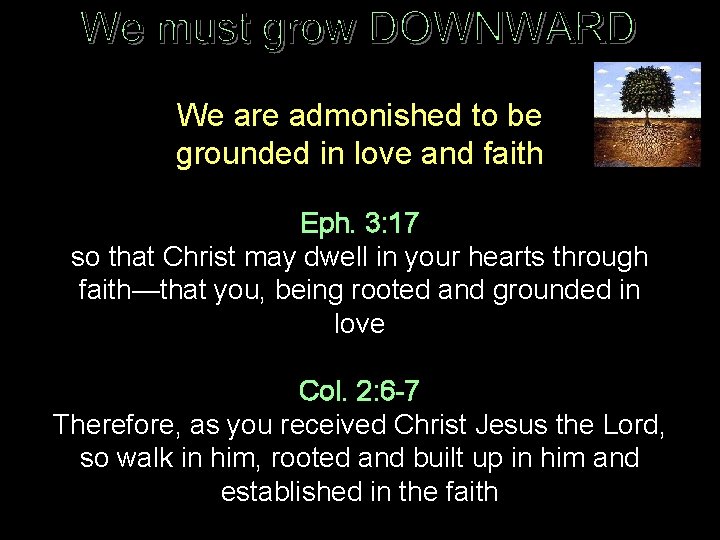 We must grow DOWNWARD

We are admonished to be grounded in love and faith

Eph. 3:17
so that Christ may dwell in your hearts through faith—that you, being rooted and grounded in love

Col. 2:6-7
Therefore, as you received Christ Jesus the Lord, so walk in him, rooted and built up in him and established in the faith